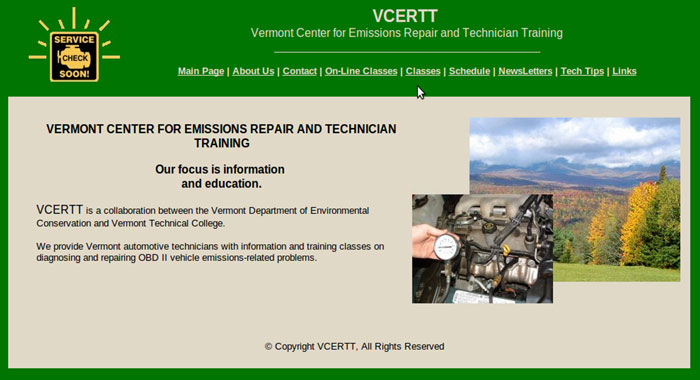 SERVICE
CHECK
SOON!

VCERTT
Vermont Center for Emissions Repair and Technician Training

Main Page | About Us | Contact | On-Line Classes | Classes | Schedule | NewsLetters | Tech Tips | Links

VERMONT CENTER FOR EMISSIONS REPAIR AND TECHNICIAN TRAINING

Our focus is information and education.

VCERTT is a collaboration between the Vermont Department of Environmental Conservation and Vermont Technical College.

We provide Vermont automotive technicians with information and training classes on diagnosing and repairing OBD II vehicle emissions-related problems.

© Copyright VCERTT, All Rights Reserved